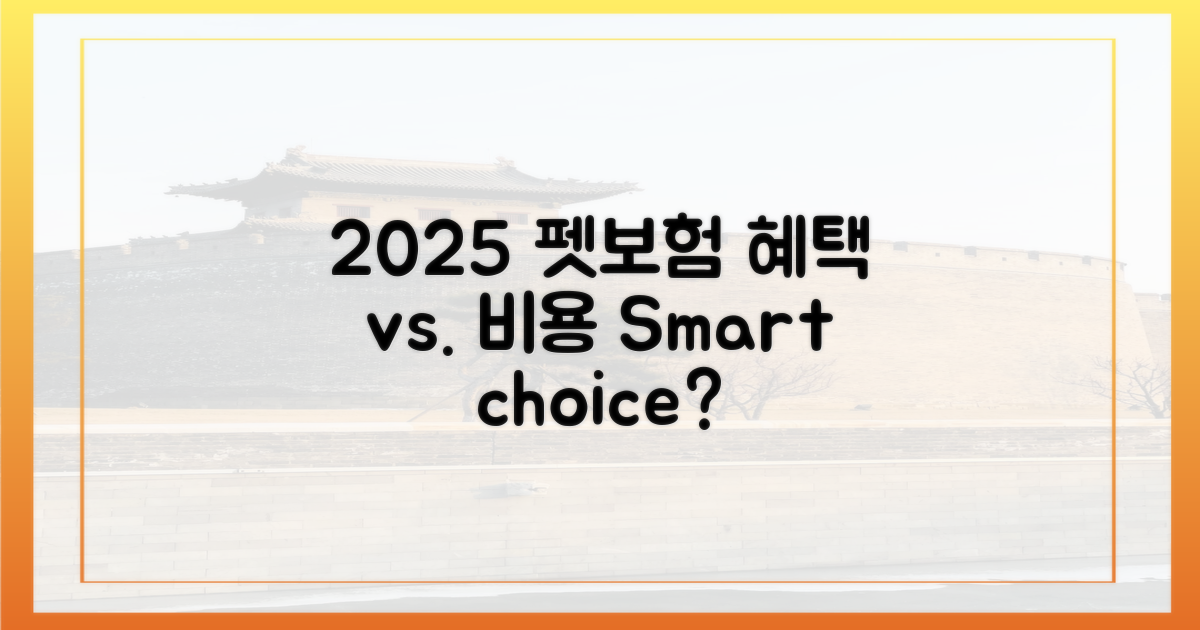 2025 펫보험 혜택 vs. 비용 Smart choice?